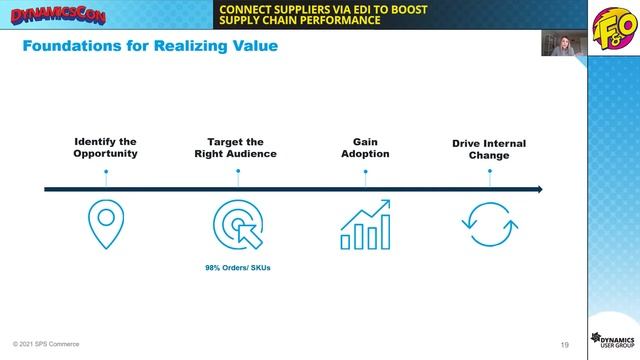 DYNAMICSCON

CONNECT SUPPLIERS VIA EDI TO BOOST SUPPLY CHAIN PERFORMANCE

F&O

Foundations for Realizing Value

Identify the Opportunity

Target the Right Audience

Gain Adoption

Drive Internal Change

98% Orders/ SKUs

© 2021 SPS Commerce

19

DYNAMICS USER GROUP